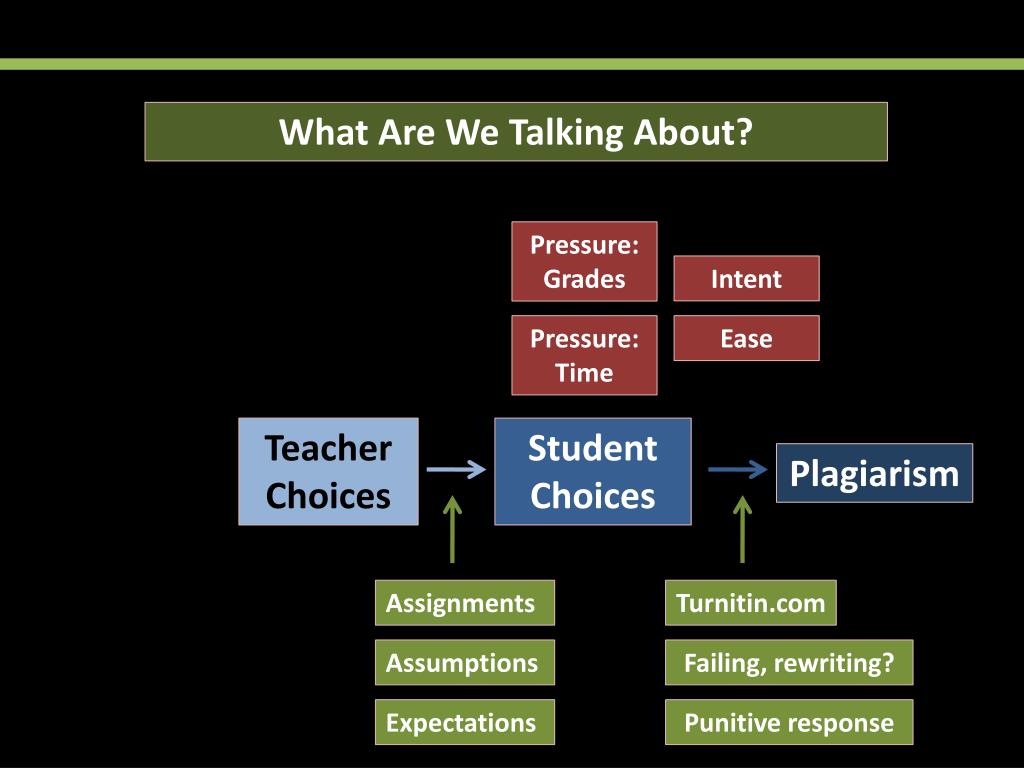 What Are We Talking About?

Pressure: Grades

Intent

Pressure: Time

Ease

Teacher Choices

Student Choices

Plagiarism

Assignments

Assumptions

Expectations

Turnitin.com

Failing, rewriting?

Punitive response